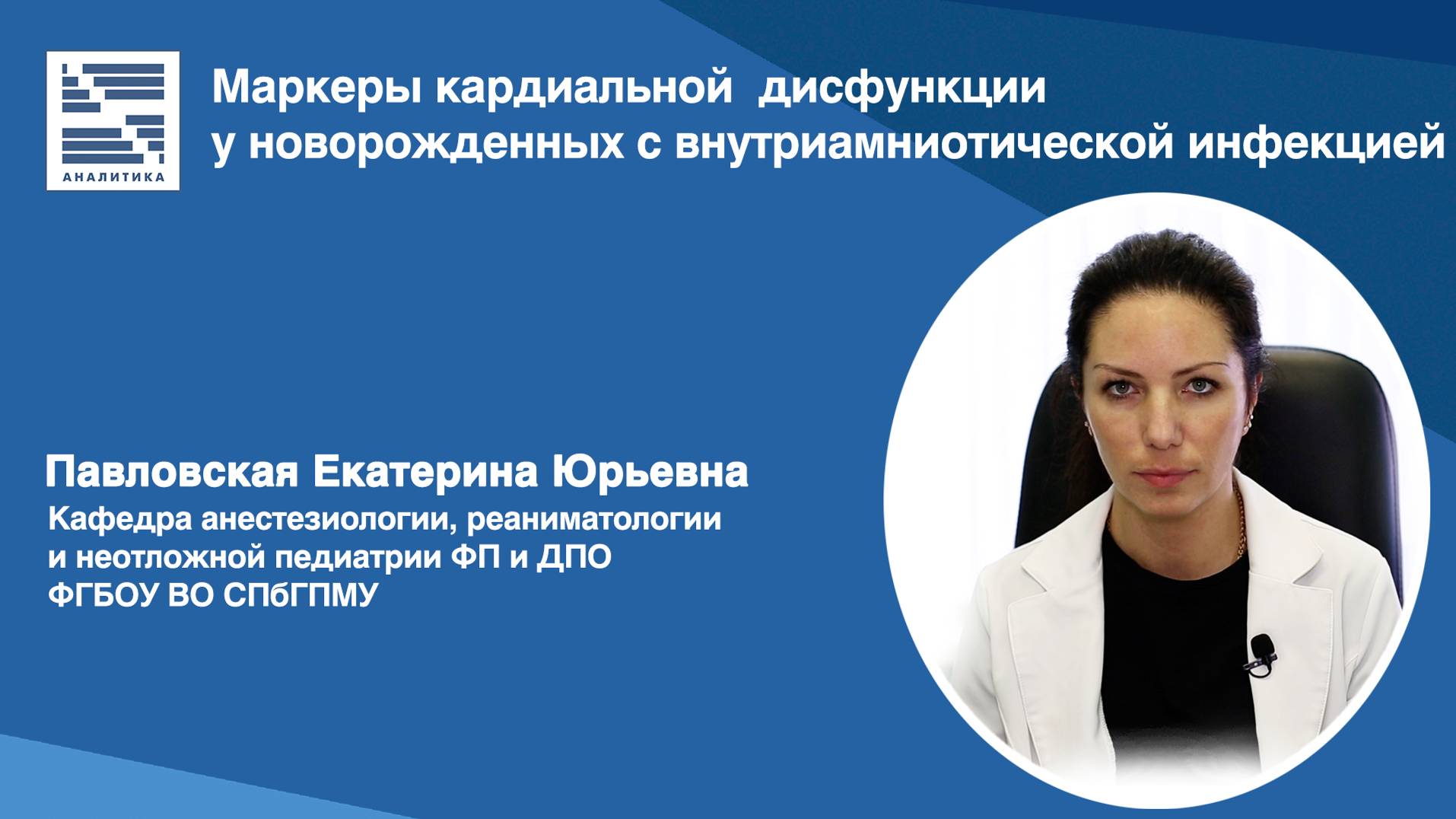 АНАЛИТИКА

Маркеры кардиальной дисфункции у новорожденных с внутриамниотической инфекцией

Павловская Екатерина Юрьевна
Кафедра анестезиологии, реаниматологии и неотложной педиатрии ФП и ДПО
ФГБОУ ВО СПбГПМУ